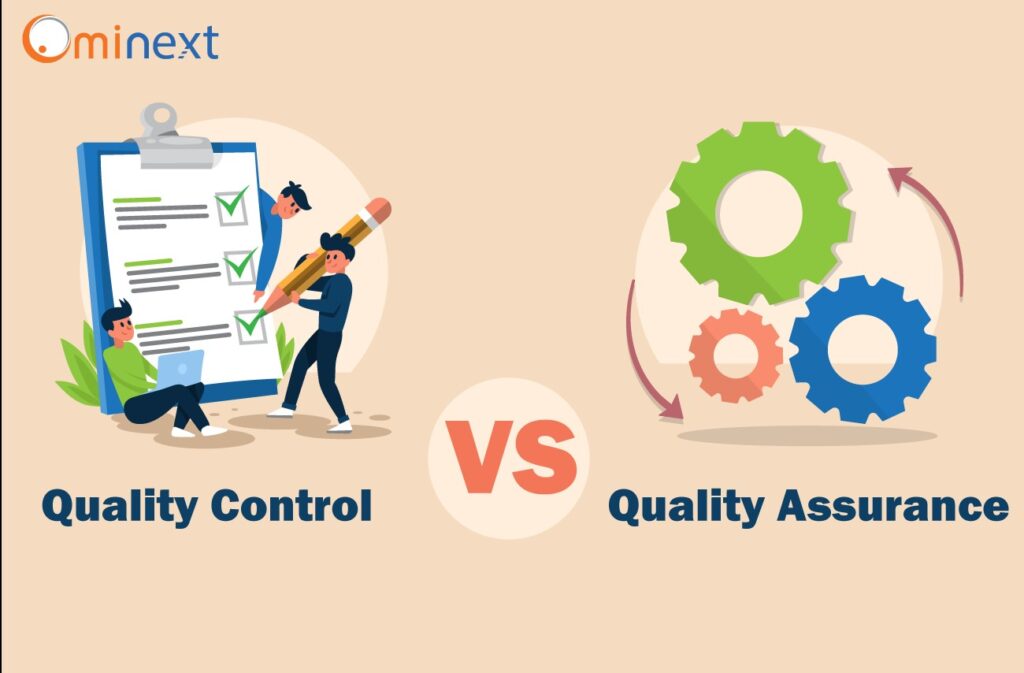 Ominext

Quality Control

VS

Quality Assurance